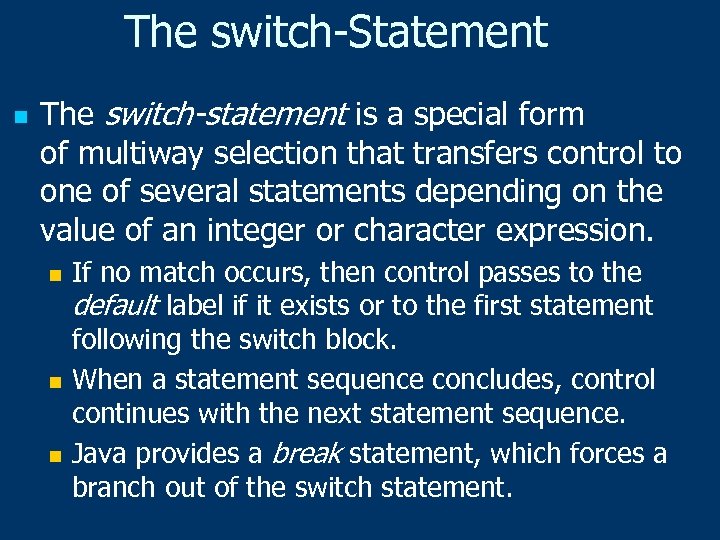 The switch-Statement

The switch-statement is a special form of multiway selection that transfers control to one of several statements depending on the value of an integer or character expression.

If no match occurs, then control passes to the default label if it exists or to the first statement following the switch block.

When a statement sequence concludes, control continues with the next statement sequence.

Java provides a break statement, which forces a branch out of the switch statement.